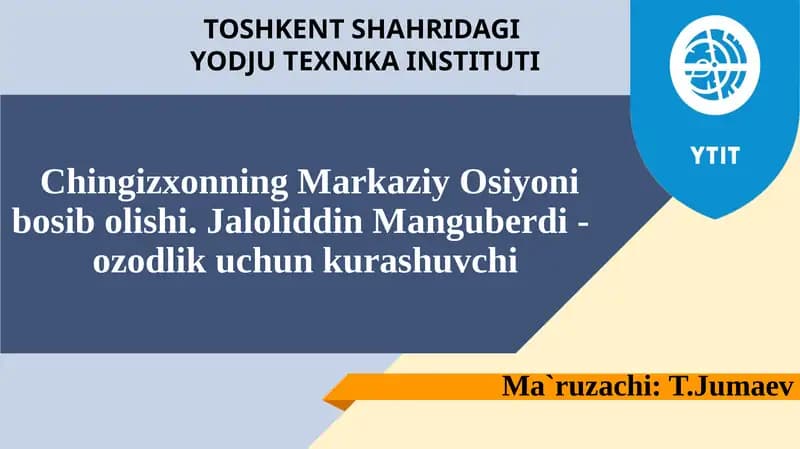 TOSHKENT SHAHRIDAGI
YODJU TEXNIKA INSTITUTI

YTIT

Chingizxonning Markaziy Osiyoni bosib olishi. Jaloliddin Manguberdi - ozodlik uchun kurashuvchi

Ma`ruzachi: T.Jumaev